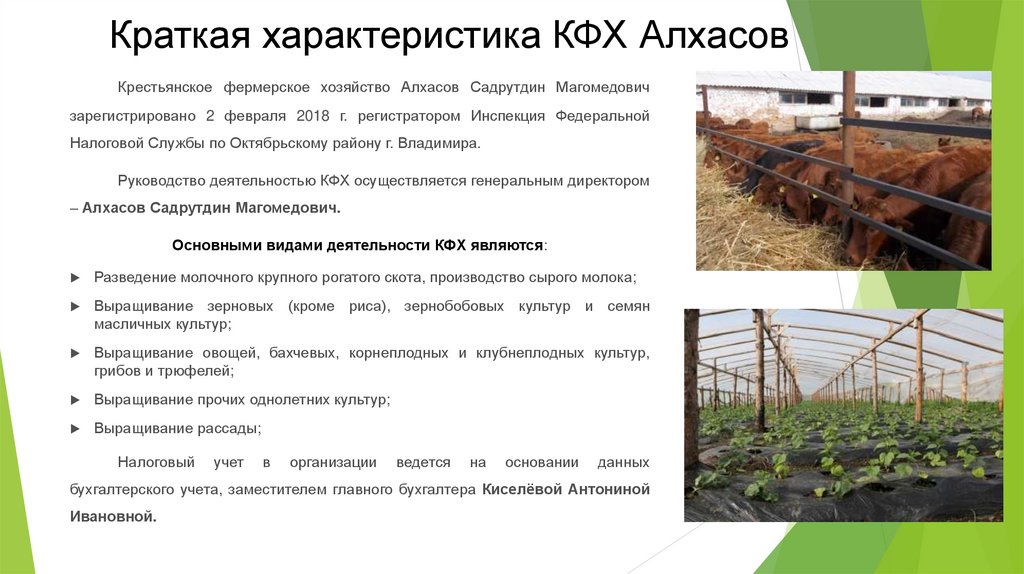 Краткая характеристика КФХ Алхасов

Крестьянское фермерское хозяйство Алхасов Садрутдин Магомедович зарегистрировано 2 февраля 2018 г. регистратором Инспекция Федеральной Налоговой Службы по Октябрьскому району г. Владимира.

Руководство деятельностью КФХ осуществляется генеральным директором – Алхасов Садрутдин Магомедович.

Основными видами деятельности КФХ являются:

► Разведение молочного крупного рогатого скота, производство сырого молока;

► Выращивание зерновых (кроме риса), зернобобовых культур и семян масличных культур;

► Выращивание овощей, бахчевых, корнеплодных и клубнеплодных культур, грибов и трюфелей;

► Выращивание прочих однолетних культур;

► Выращивание рассады;

Налоговый учет в организации ведется на основании данных бухгалтерского учета, заместителем главного бухгалтера Киселёвой Антониной Ивановной.